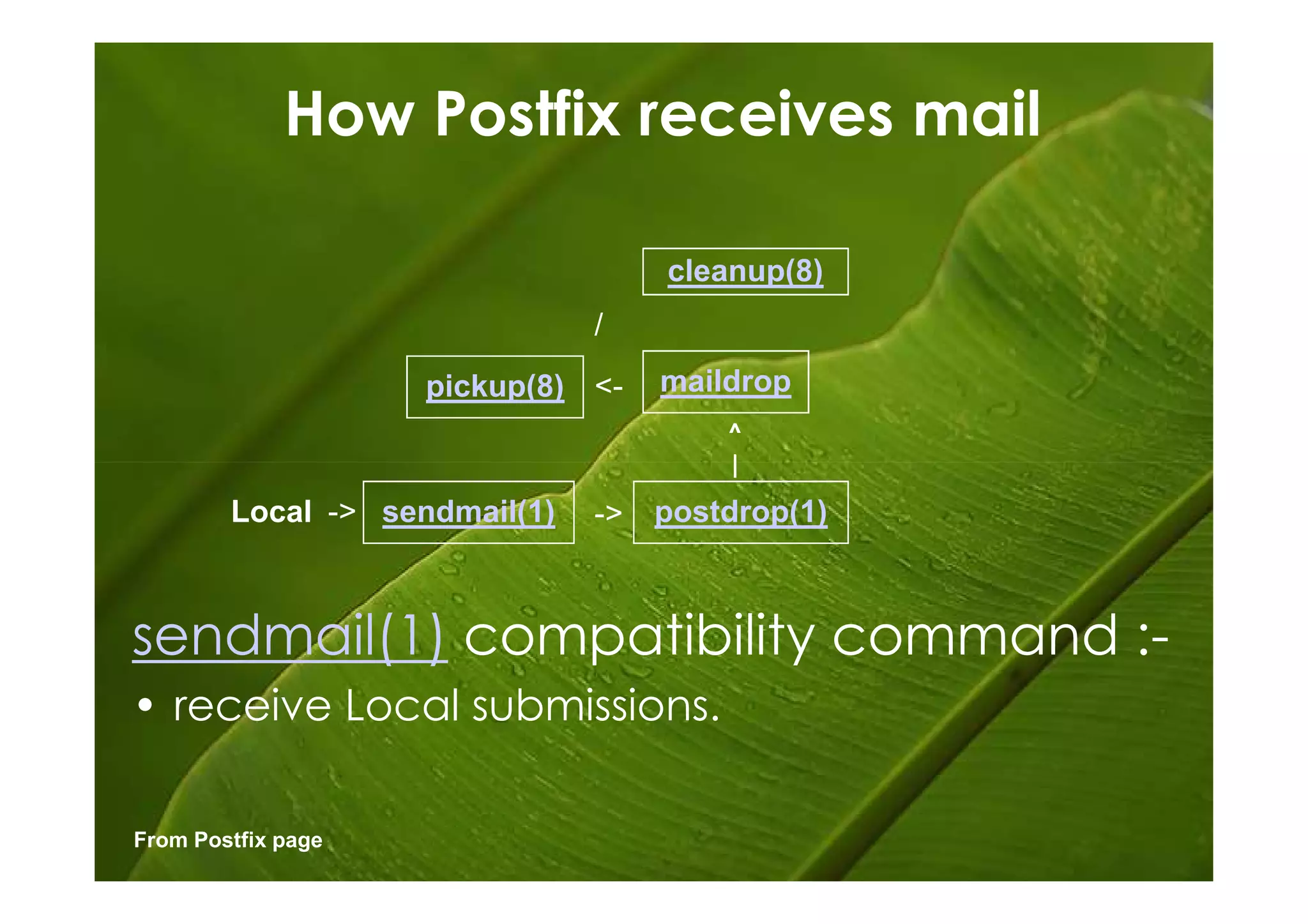 How Postfix receives mail

cleanup(8)

/

pickup(8) <- maildrop

^

|

Local -> sendmail(1) -> postdrop(1)

sendmail(1) compatibility command :-

• receive Local submissions.

From Postfix page